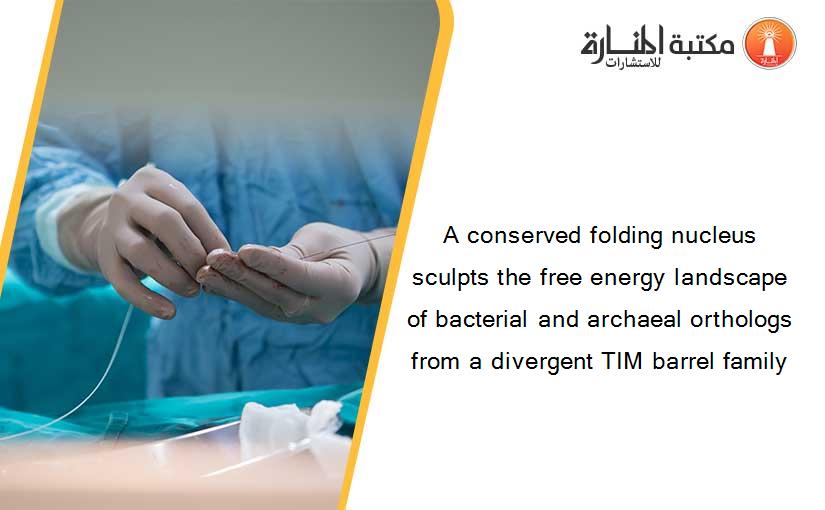 مكتبة المنارة للاستشارات

A conserved folding nucleus sculpts the free energy landscape of bacterial and archaeal orthologs from a divergent TIM barrel family